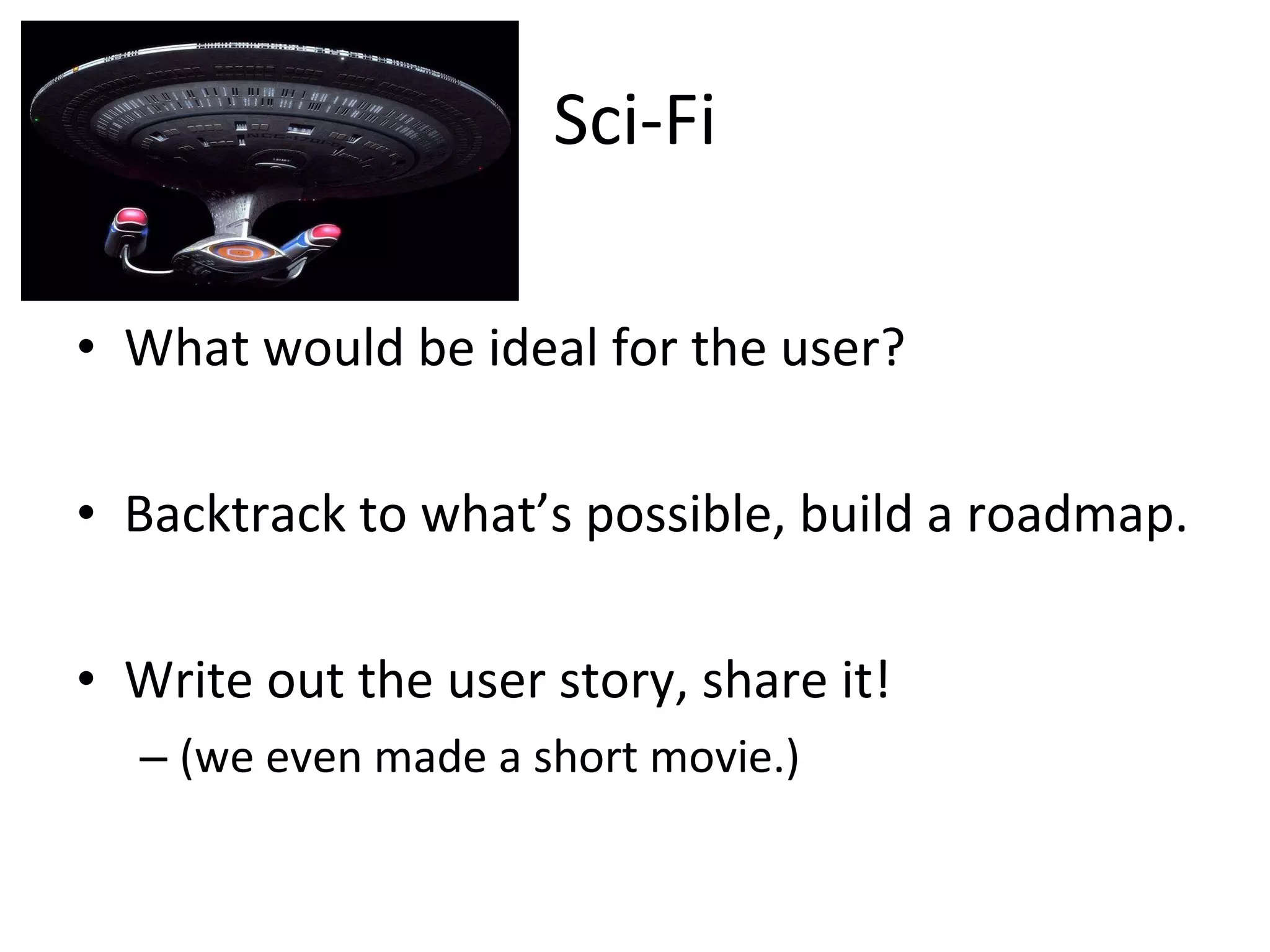 Sci-Fi

• What would be ideal for the user?

• Backtrack to what's possible, build a roadmap.

• Write out the user story, share it!
– (we even made a short movie.)